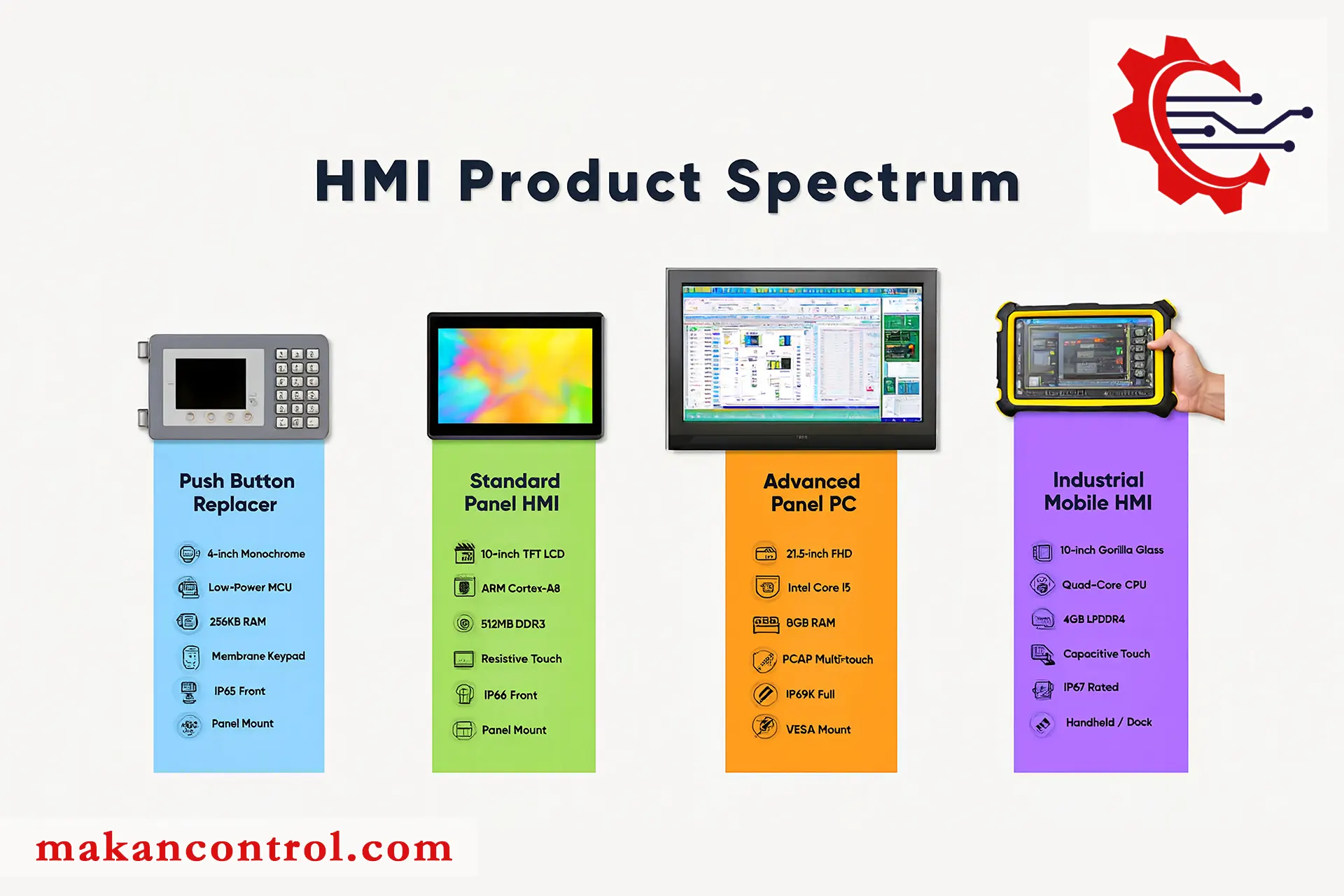 HMI Product Spectrum

Push Button Replacer

4-inch Monochrome

Low-Power MCU

256KB RAM

Membrane Keypad

IP65 Front

Panel Mount

Standard Panel HMI

10-inch TFT LCD

ARM Cortex-A8

512MB DDR3

Resistive Touch

IP66 Front

Panel Mount

Advanced Panel PC

21.5-inch FHD

Intel Core I5

8GB RAM

PCAP Multi-touch

IP69K Full

VESA Mount

Industrial Mobile HMI

10-inch Gorilla Glass

Quad-Core CPU

4GB LPDDR4

Capacitive Touch

IP67 Rated

Handheld / Dock

makancontrol.com